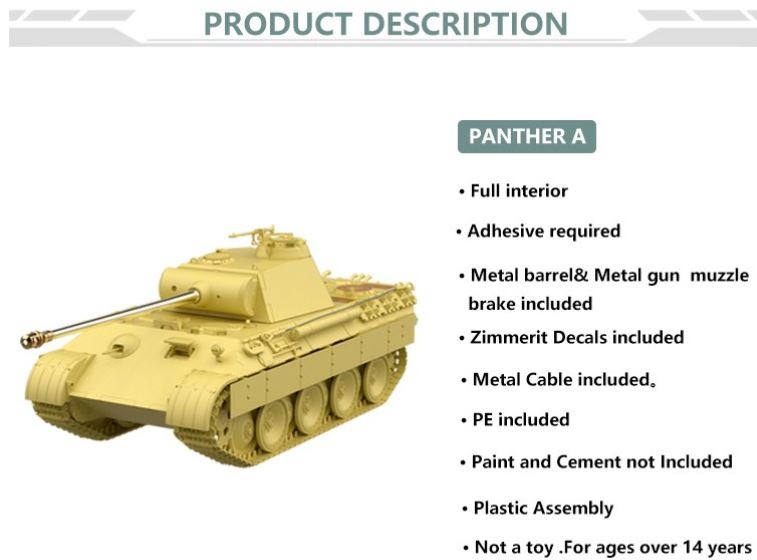 PRODUCT DESCRIPTION

PANTHER A

• Full interior

• Adhesive required

• Metal barrel& Metal gun muzzle brake included

• Zimmerit Decals included

• Metal Cable included。

• PE included

• Paint and Cement not Included

• Plastic Assembly

• Not a toy .For ages over 14 years